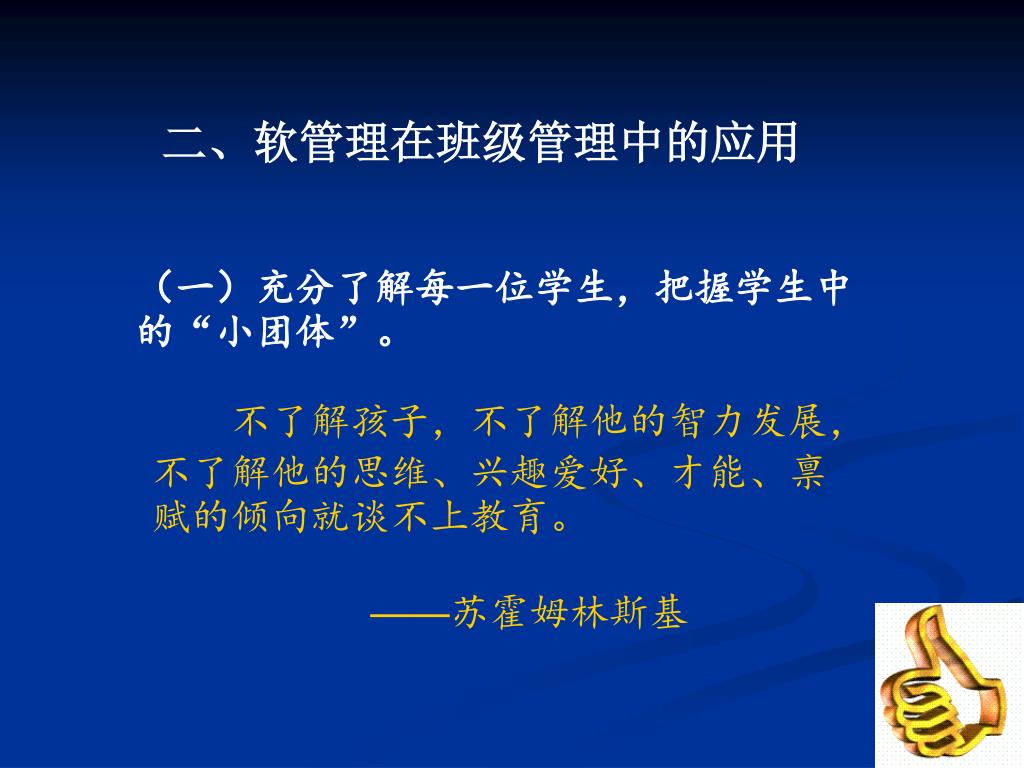 二、软管理在班级管理中的应用

（一）充分了解每一位学生，把握学生中的“小团体”。

不了解孩子，不了解他的智力发展，不了解他的思维、兴趣爱好、才能、禀赋的倾向就谈不上教育。

——苏霍姆林斯基